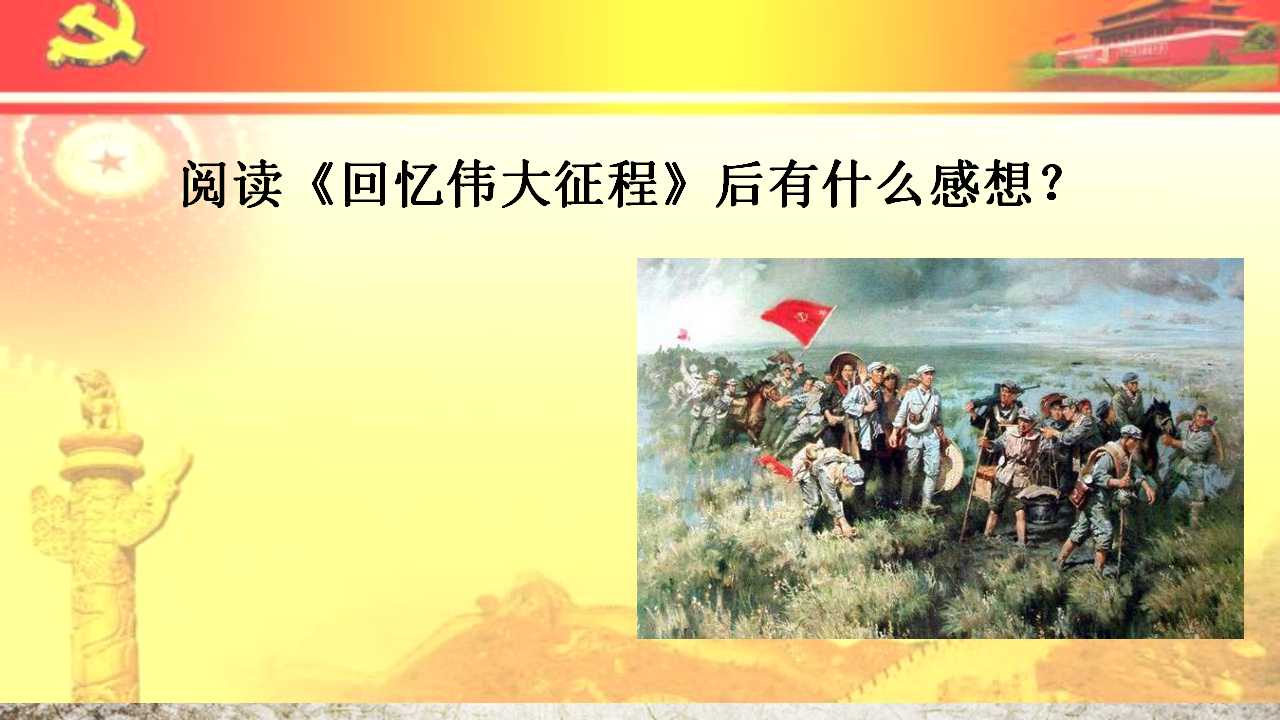 阅读《回忆伟大征程》后有什么感想？